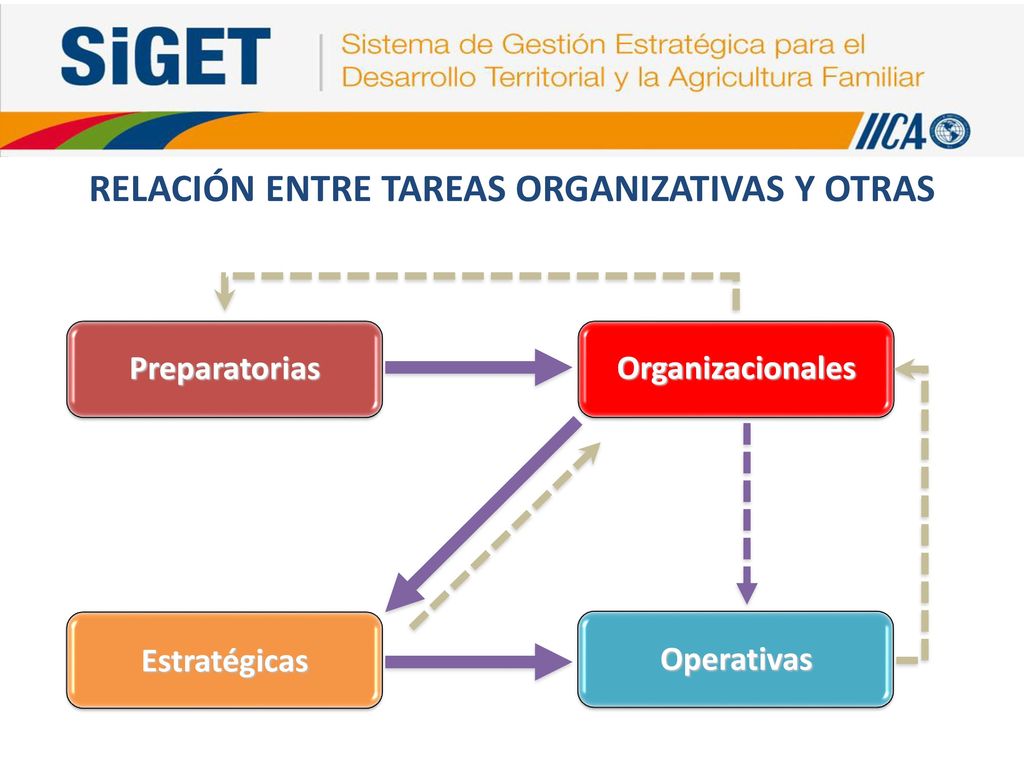 SiGET
Sistema de Gestión Estratégica para el Desarrollo Territorial y la Agricultura Familiar

IICA

RELACIÓN ENTRE TAREAS ORGANIZATIVAS Y OTRAS

Preparatorias

Organizacionales

Estratégicas

Operativas